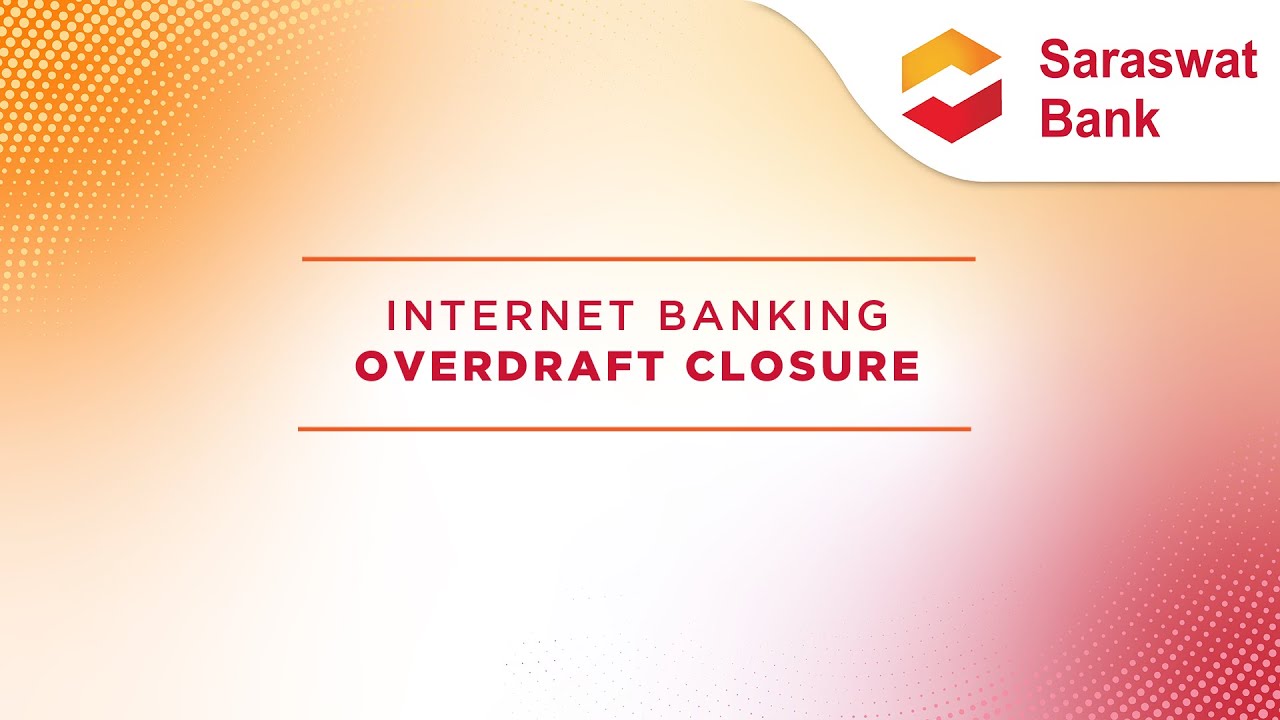 Saraswat Bank

INTERNET BANKING
OVERDRAFT CLOSURE